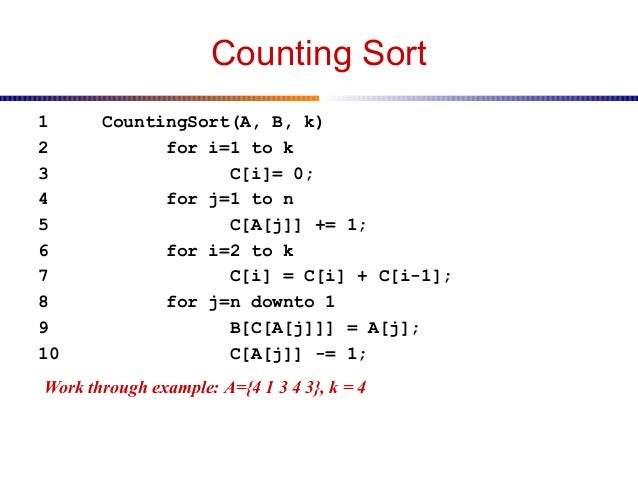 Counting Sort

1 CountingSort(A, B, k)
2 for i=1 to k
3 C[i]= 0;
4 for j=1 to n
5 C[A[j]] += 1;
6 for i=2 to k
7 C[i] = C[i] + C[i-1];
8 for j=n downto 1
9 B[C[A[j]]] = A[j];
10 C[A[j]] -= 1;

Work through example: A={4 1 3 4 3}, k = 4